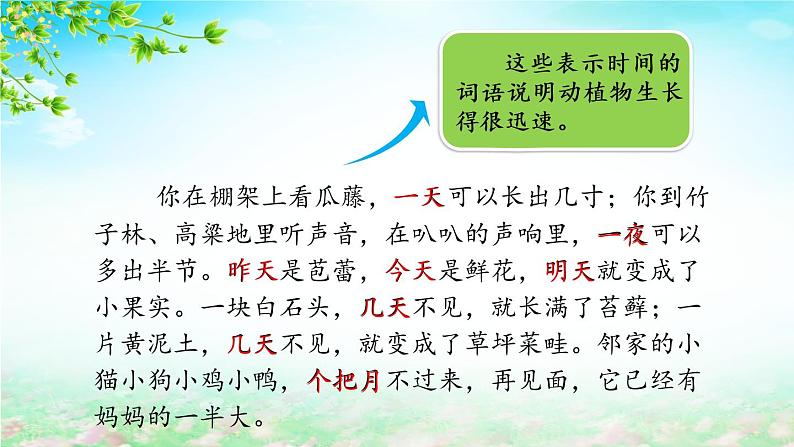 这些表示时间的词语说明动植物生长得很迅速。

你在棚架上看瓜藤，一天可以长出几寸；你到竹子林、高粱地里听声音，在叭叭的声响里，一夜可以多出半节。昨天是苞蕾，今天是鲜花，明天就变成了小果实。一块白石头，几天不见，就长满了苔藓；一片黄泥土，几天不见，就变成了草坪菜畦。邻家的小猫小狗小鸡小鸭，个把月不过来，再见面，它已经有妈妈的一半大。